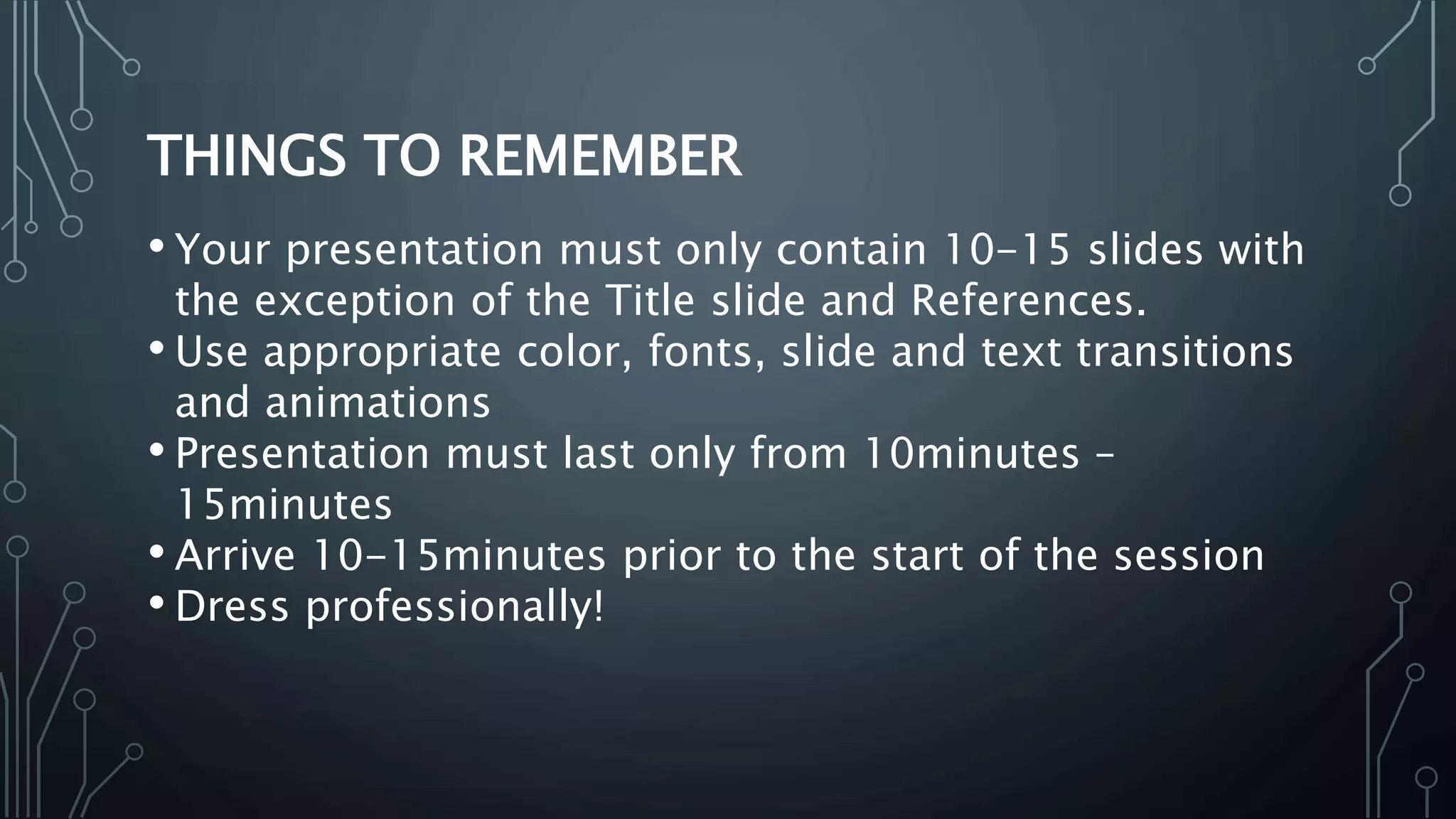 THINGS TO REMEMBER

• Your presentation must only contain 10-15 slides with the exception of the Title slide and References.
• Use appropriate color, fonts, slide and text transitions and animations
• Presentation must last only from 10minutes - 15minutes
• Arrive 10-15minutes prior to the start of the session
• Dress professionally!